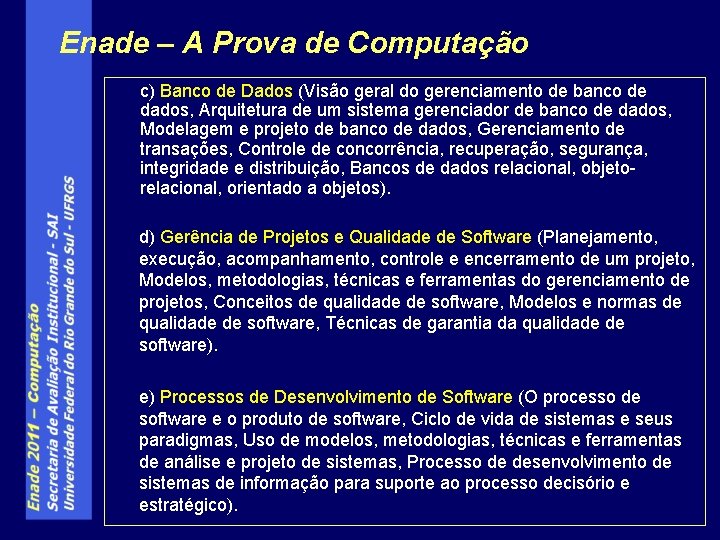 Enade – A Prova de Computação

c) Banco de Dados (Visão geral do gerenciamento de banco de dados, Arquitetura de um sistema gerenciador de banco de dados, Modelagem e projeto de banco de dados, Gerenciamento de transações, Controle de concorrência, recuperação, segurança, integridade e distribuição, Bancos de dados relacional, objeto-relacional, orientado a objetos).

d) Gerência de Projetos e Qualidade de Software (Planejamento, execução, acompanhamento, controle e encerramento de um projeto, Modelos, metodologias, técnicas e ferramentas do gerenciamento de projetos, Conceitos de qualidade de software, Modelos e normas de qualidade de software, Técnicas de garantia da qualidade de software).

e) Processos de Desenvolvimento de Software (O processo de software e o produto de software, Ciclo de vida de sistemas e seus paradigmas, Uso de modelos, metodologias, técnicas e ferramentas de análise e projeto de sistemas, Processo de desenvolvimento de sistemas de informação para suporte ao processo decisório e estratégico).

Enade 2011 – Computação
Secretaria de Avaliação Institucional - SAI
Universidade Federal do Rio Grande do Sul - UFRGS